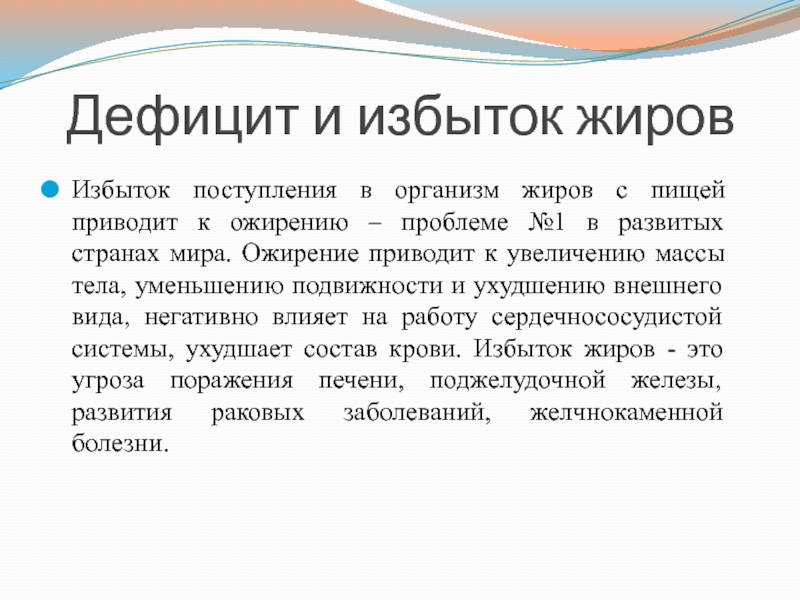 Дефицит и избыток жиров

Избыток поступления в организм жиров с пищей приводит к ожирению – проблеме №1 в развитых странах мира. Ожирение приводит к увеличению массы тела, уменьшению подвижности и ухудшению внешнего вида, негативно влияет на работу сердечнососудистой системы, ухудшает состав крови. Избыток жиров - это угроза поражения печени, поджелудочной железы, развития раковых заболеваний, желчнокаменной болезни.